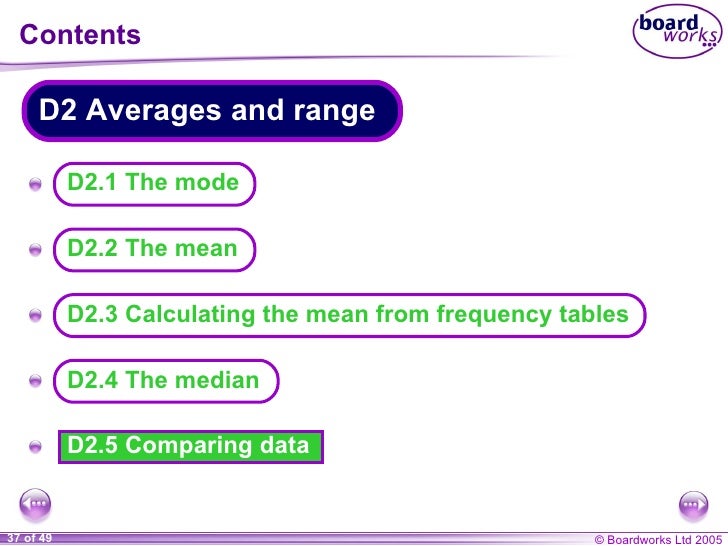 Contents

board works

D2 Averages and range

D2.1 The mode

D2.2 The mean

D2.3 Calculating the mean from frequency tables

D2.4 The median

D2.5 Comparing data

37 of 49

© Boardworks Ltd 2005